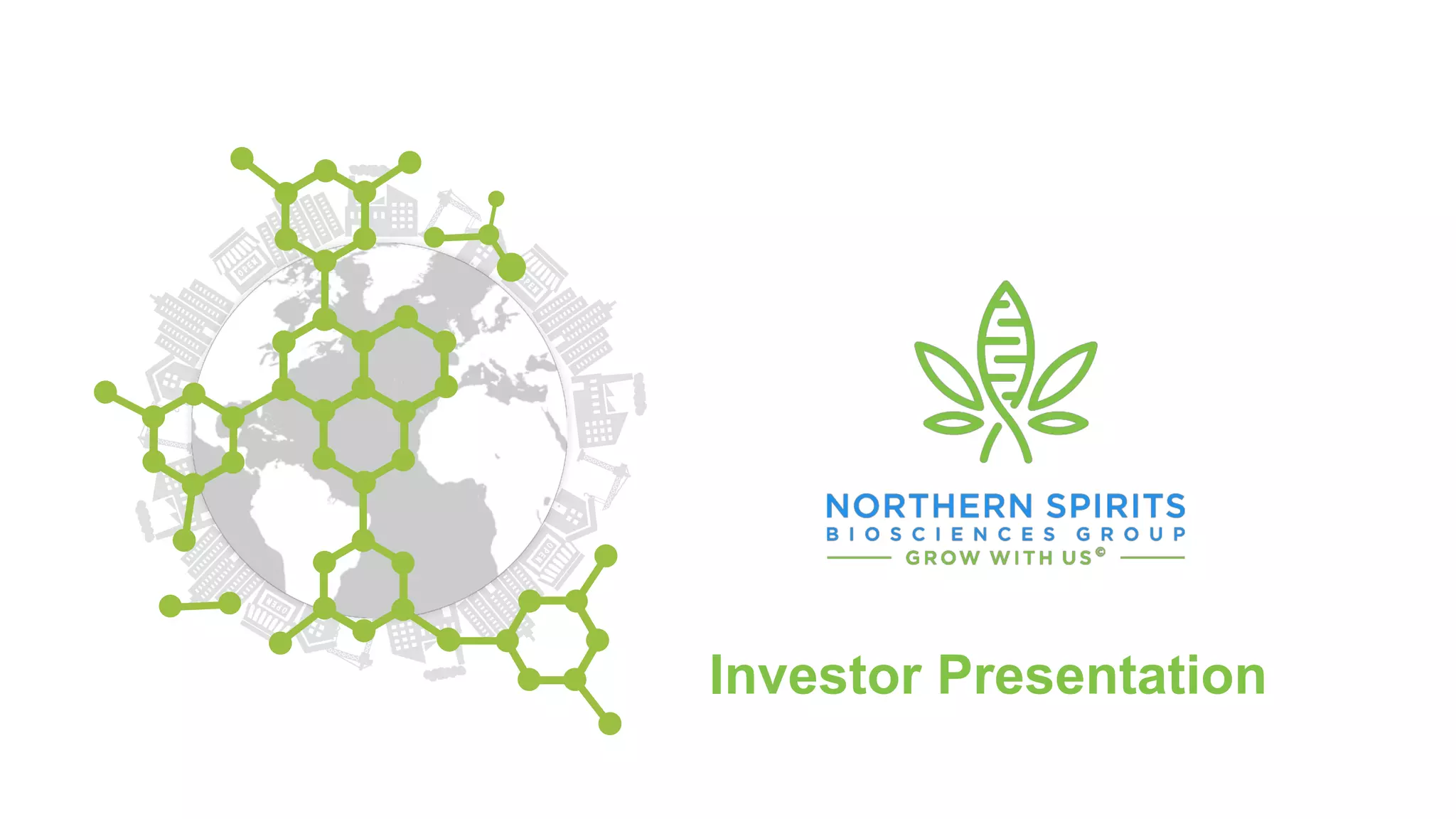 NORTHERN SPIRITS
BIOSCIENCES GROUP
GROW WITH US©

Investor Presentation